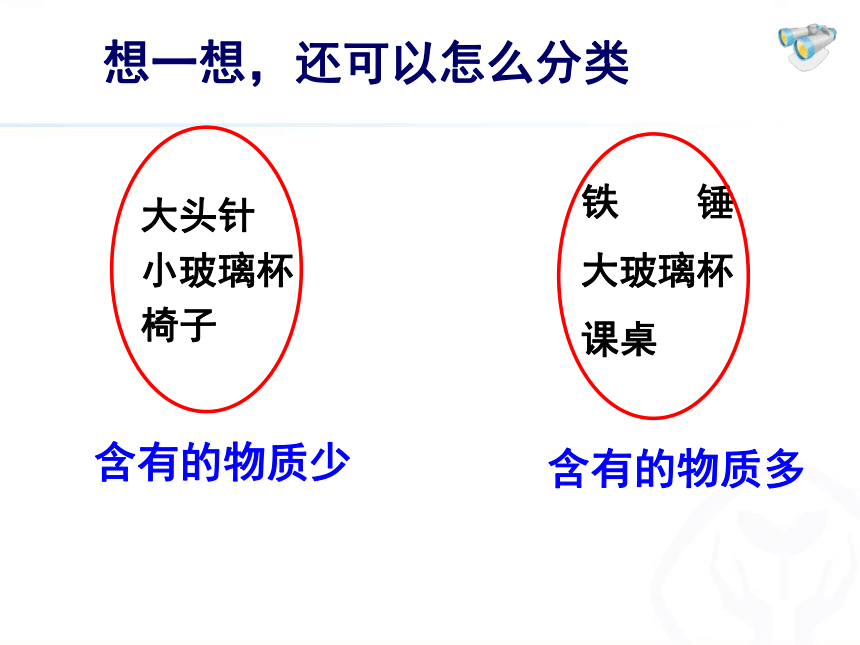 想一想，还可以怎么分类

大头针
小玻璃杯
椅子

含有的物质少

铁　　锤
大玻璃杯
课桌

含有的物质多